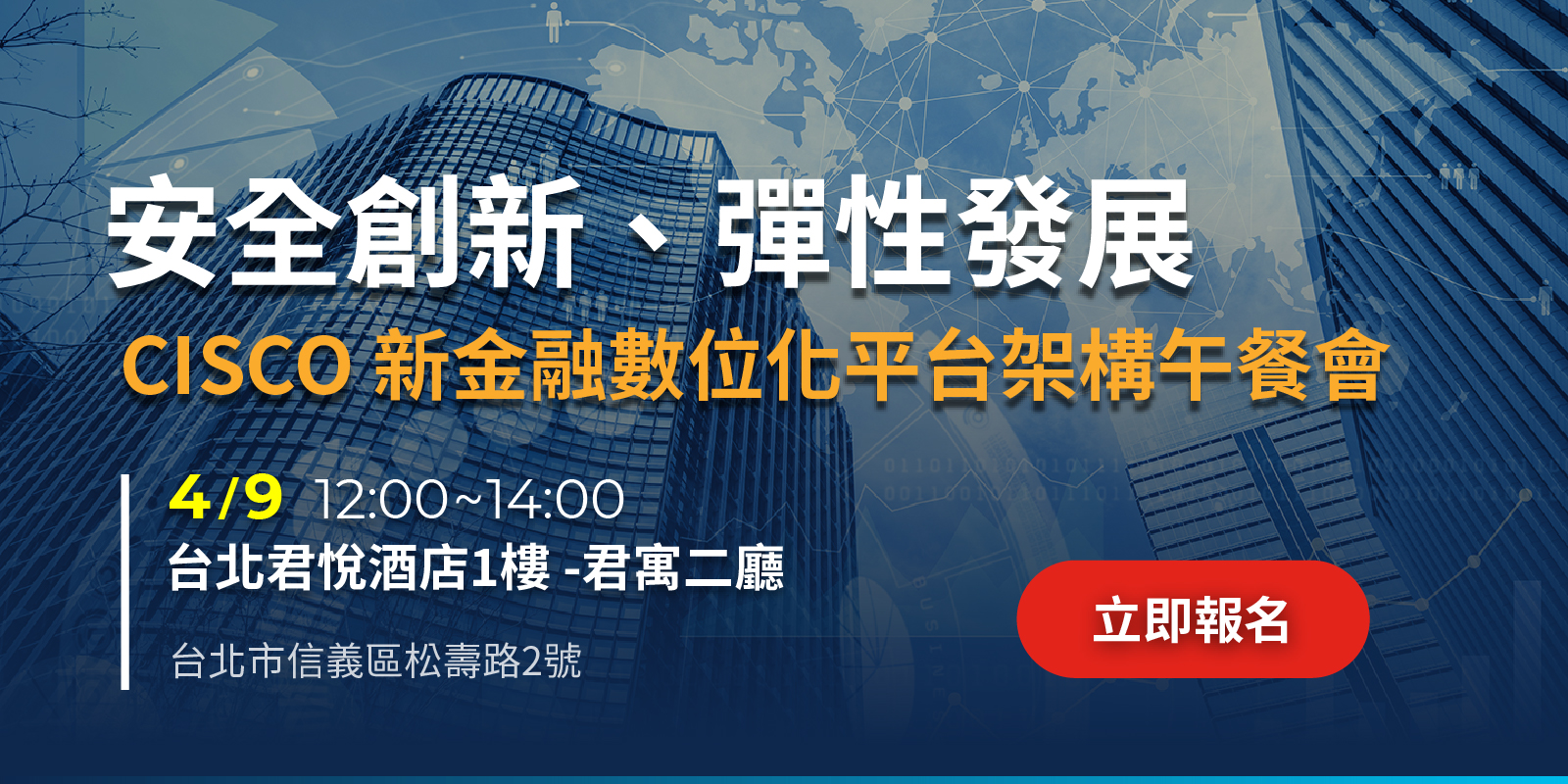 安全創新、彈性發展

CISCO 新金融數位化平台架構午餐會

4/9 12:00~14:00

台北君悅酒店1樓 -君寓二廳

台北市信義區松壽路2號

立即報名